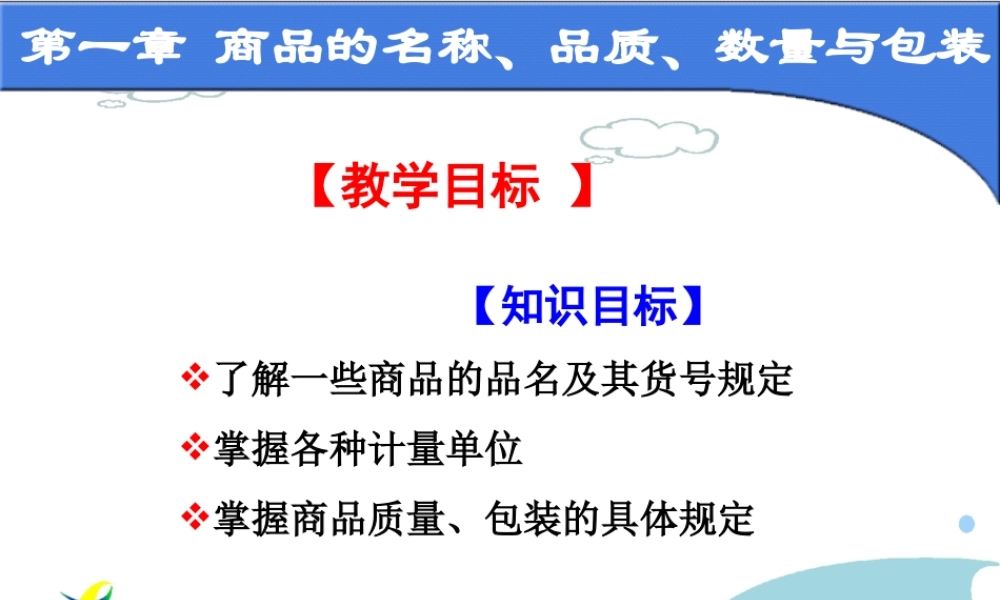 第一章 商品的名称、品质、数量与包装

【教学目标 】

【知识目标】

❖了解一些商品的品名及其货号规定

❖掌握各种计量单位

❖掌握商品质量、包装的具体规定